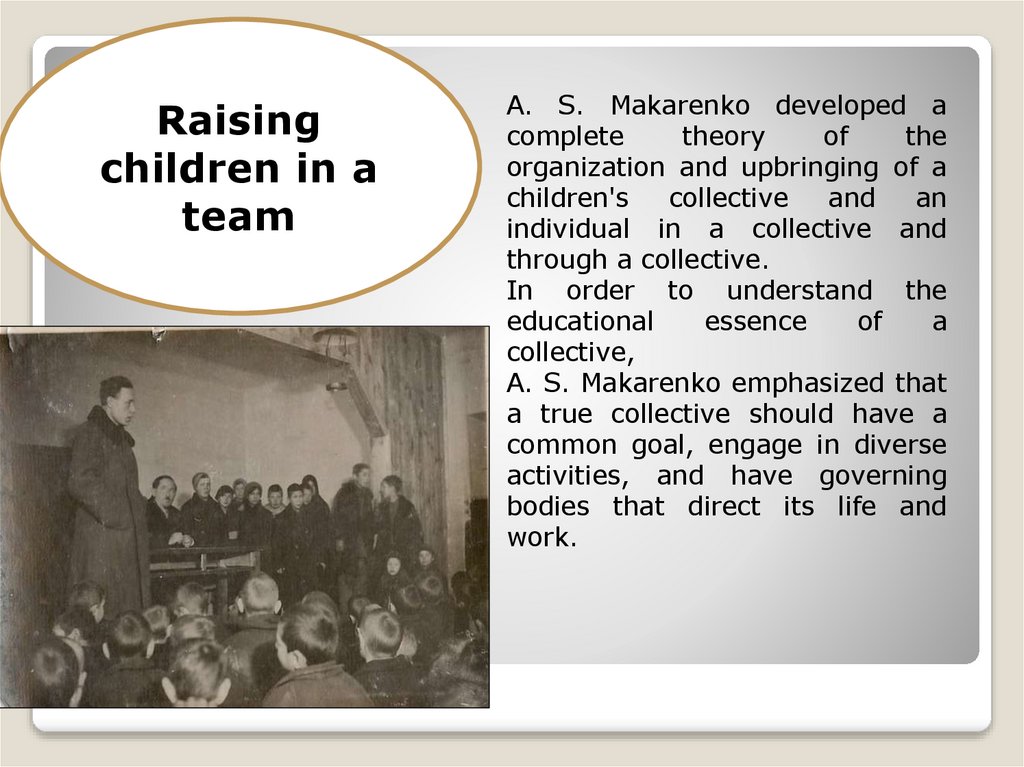 Raising children in a team

A. S. Makarenko developed a complete theory of the organization and upbringing of a children's collective and an individual in a collective and through a collective.
In order to understand the educational essence of a collective,
A. S. Makarenko emphasized that a true collective should have a common goal, engage in diverse activities, and have governing bodies that direct its life and work.